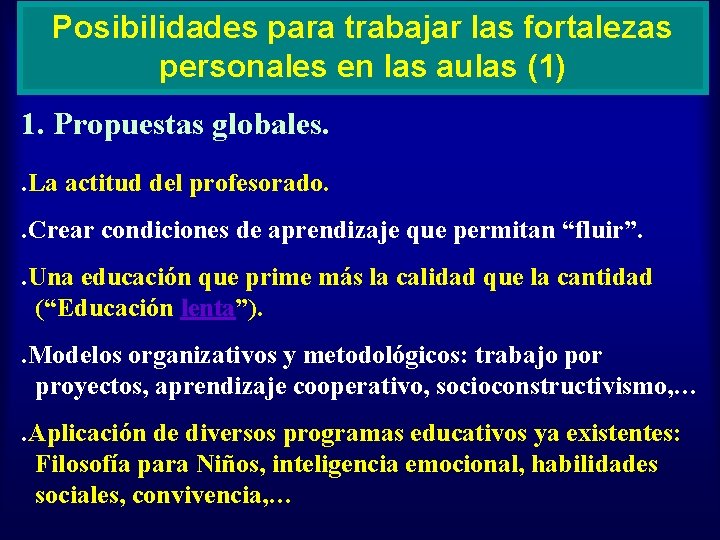 Posibilidades para trabajar las fortalezas personales en las aulas (1)

1. Propuestas globales.

.La actitud del profesorado.

.Crear condiciones de aprendizaje que permitan “fluir”.

.Una educación que prime más la calidad que la cantidad (“Educación lenta”).

.Modelos organizativos y metodológicos: trabajo por proyectos, aprendizaje cooperativo, socioconstructivismo,…

.Aplicación de diversos programas educativos ya existentes: Filosofía para Niños, inteligencia emocional, habilidades sociales, convivencia,…